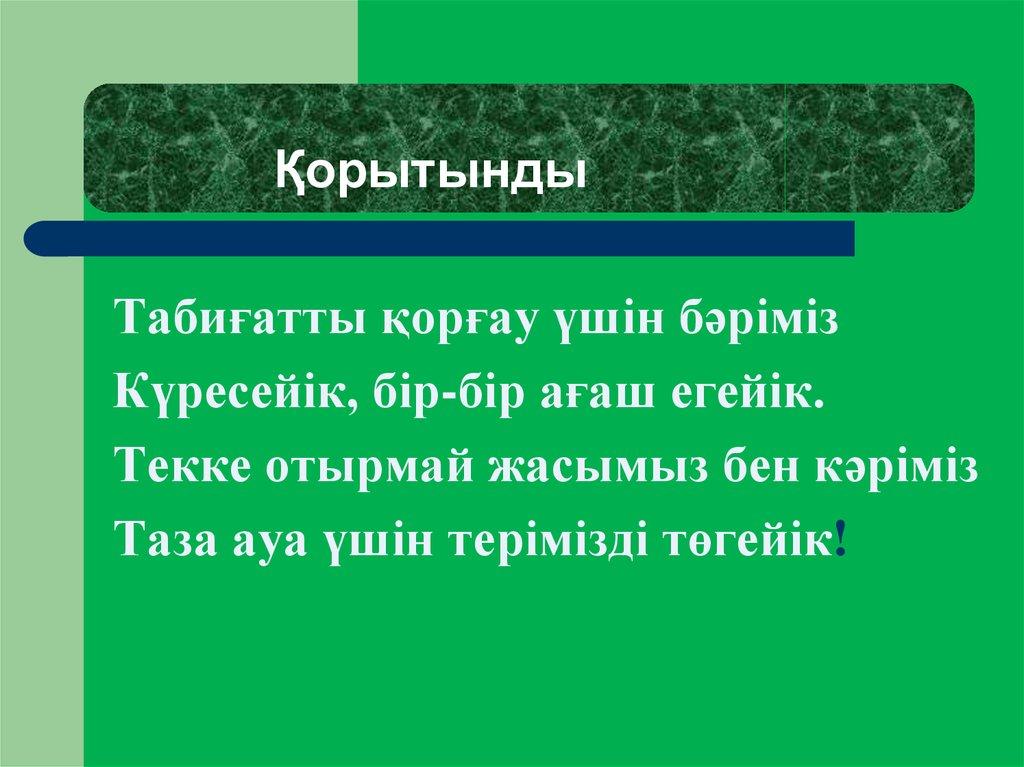 Қорытынды

Табиғатты қорғау үшін бәріміз
Күресейік, бір-бір ағаш егейік.
Текке отырмай жасымыз бен кәріміз
Таза ауа үшін терімізді төгейік!